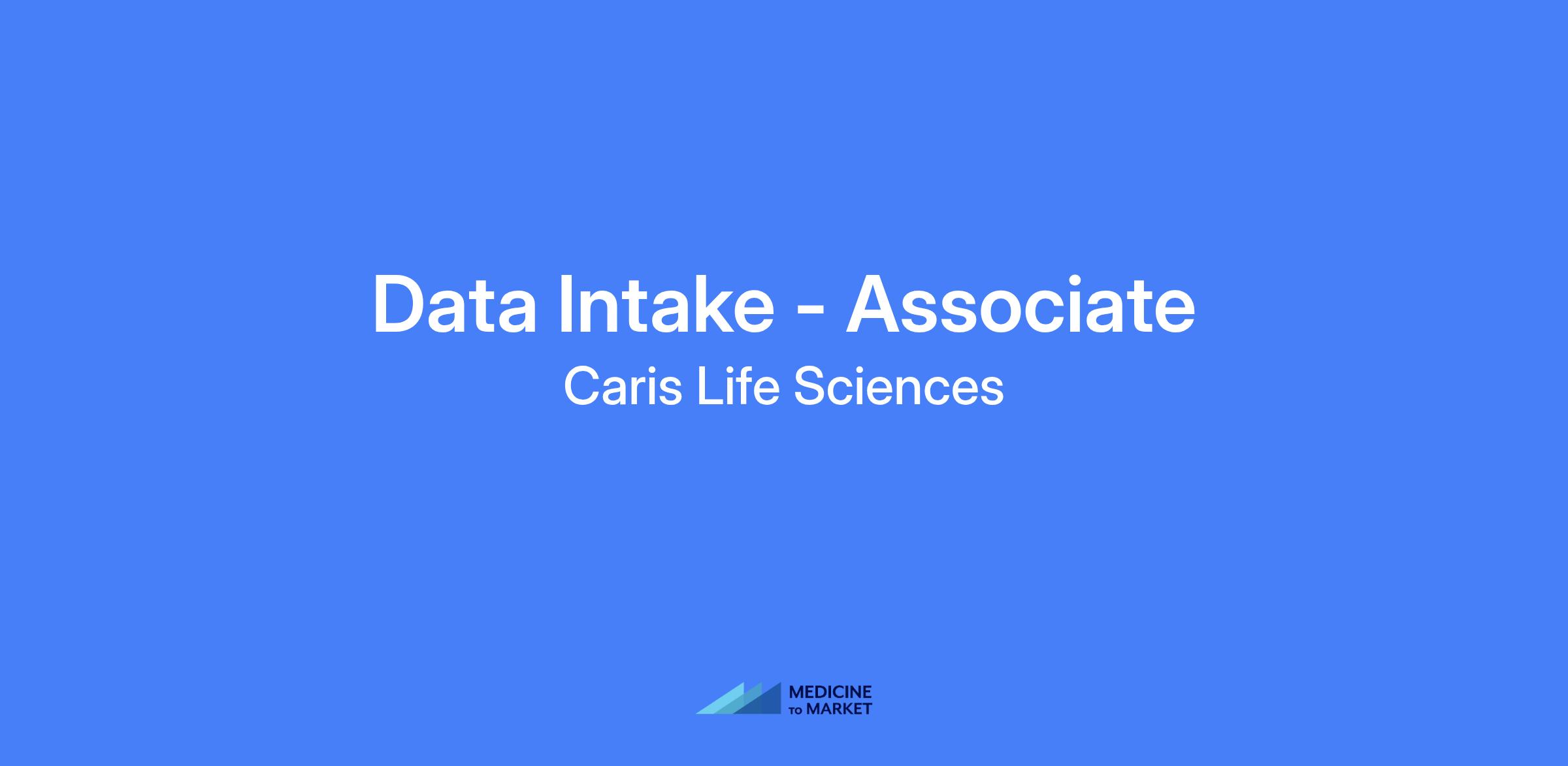 Data Intake - Associate

Caris Life Sciences

MEDICINE TO MARKET